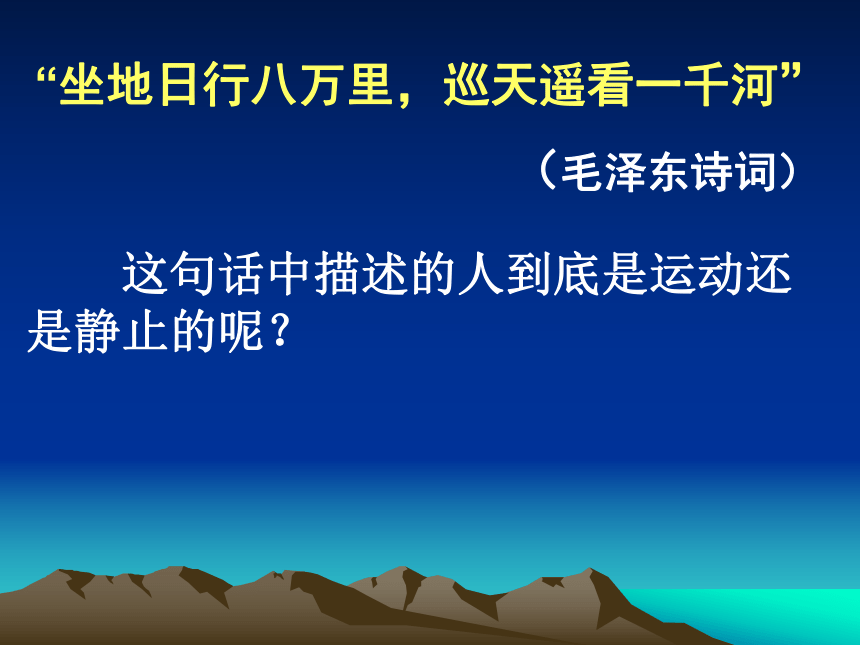 “坐地日行八万里，巡天遥看一千河”

（毛泽东诗词）

这句话中描述的人到底是运动还是静止的呢？